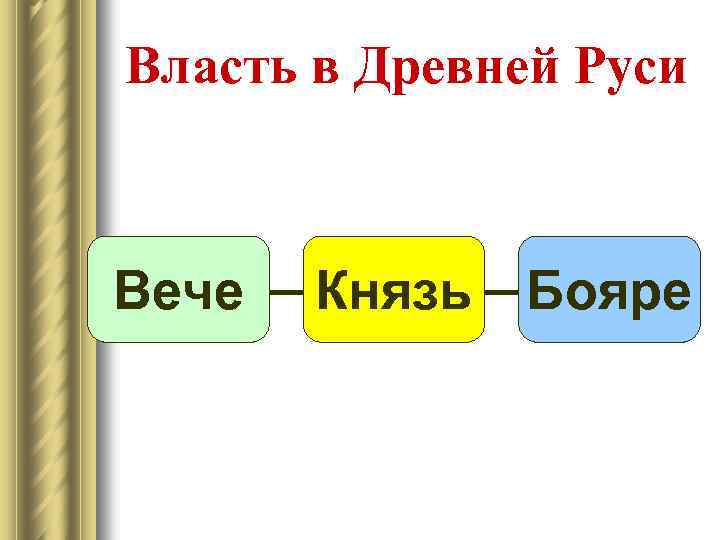 Власть в Древней Руси

Вече

Князь

Бояре